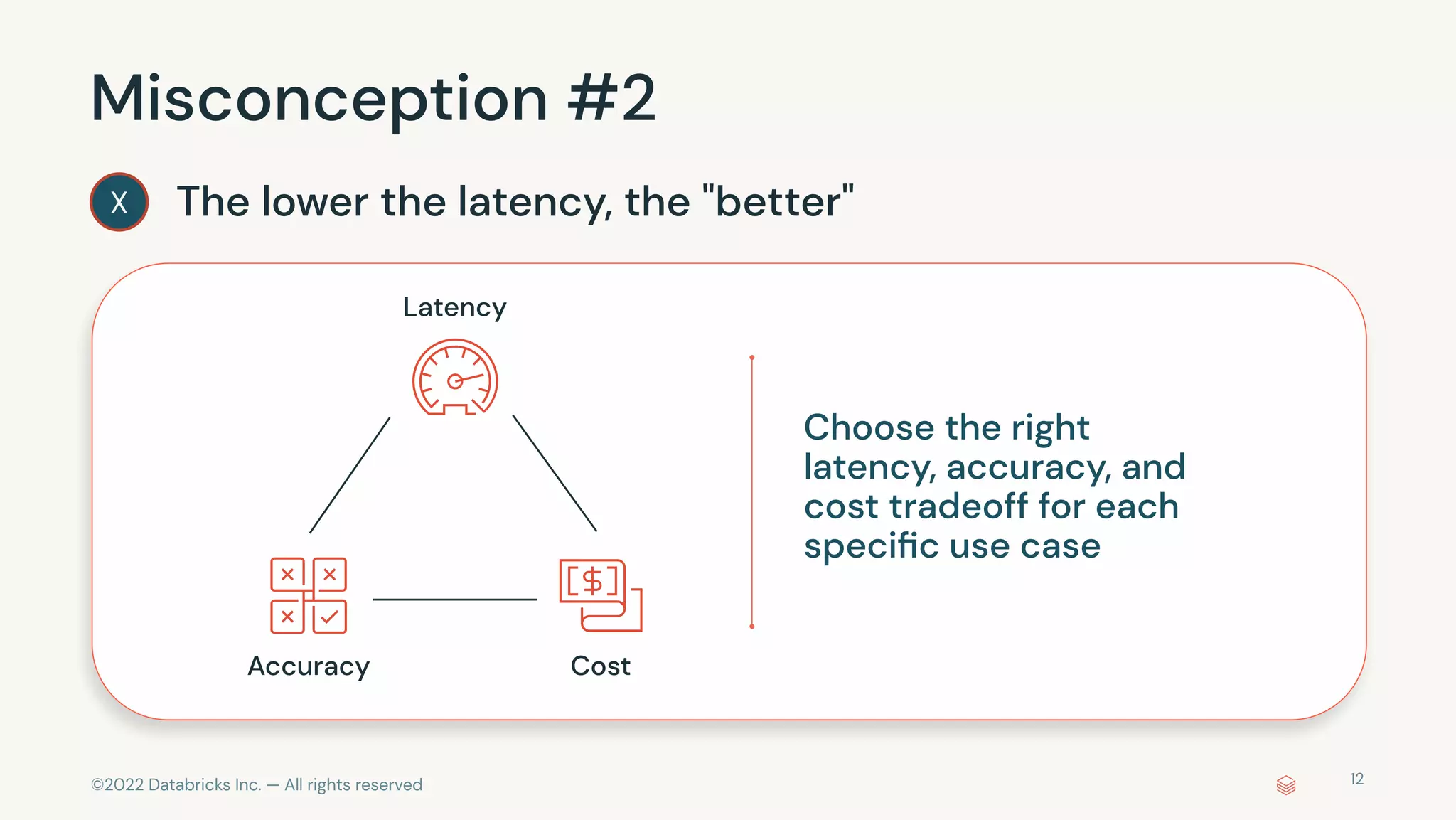 Misconception #2

X The lower the latency, the "better"

Latency

Accuracy

Cost

Choose the right latency, accuracy, and cost tradeoff for each specific use case

©2022 Databricks Inc. — All rights reserved

12